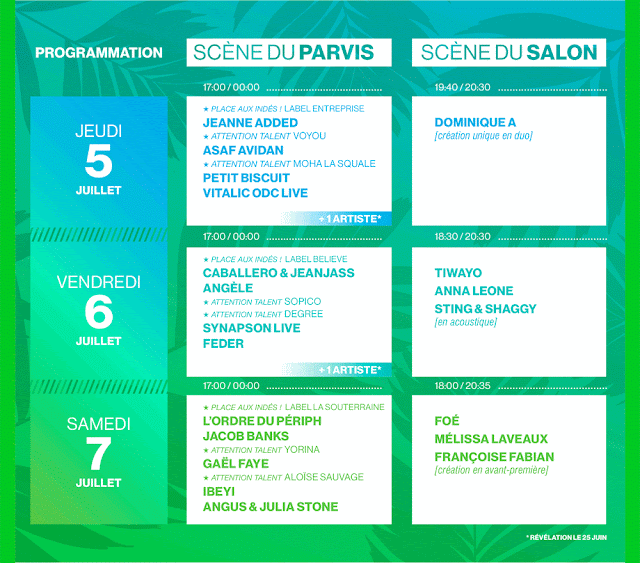 PROGRAMMATION

SCÈNE DU PARVIS

SCÈNE DU SALON

JEUDI
5
JUILLET

17:00 / 00:00

★ PLACE AUX INDÉS ! LABEL ENTREPRISE
JEANNE ADDED
★ ATTENTION TALENT VOYOU
ASAF AVIDAN
★ ATTENTION TALENT MOHA LA SQUALE
PETIT BISCUIT
VITALIC ODC LIVE
+1 ARTISTE*

19:40 / 20:30

DOMINIQUE A
[création unique en duo]

VENDREDI
6
JUILLET

17:00 / 00:00

★ PLACE AUX INDÉS ! LABEL BELIEVE
CABALLERO & JEANJASS
ANGÈLE
★ ATTENTION TALENT SOPICO
★ ATTENTION TALENT DEGREE
SYNAPSON LIVE
FEDER
+1 ARTISTE*

18:30 / 20:30

TIWAYO
ANNA LEONE
STING & SHAGGY
[en acoustique]

SAMEDI
7
JUILLET

17:00 / 00:00

★ PLACE AUX INDÉS ! LABEL LA SOUTERRAINE
L'ORDRE DU PÉRIPH
JACOB BANKS
★ ATTENTION TALENT YORINA
GAËL FAYE
★ ATTENTION TALENT ALOÏSE SAUVAGE
IBEYI
ANGUS & JULIA STONE

18:00 / 20:35

FOÉ
MÉLISSA LAVEAUX
FRANÇOISE FABIAN
[création en avant-première]

* RÉVÉLATION LE 25 JUIN